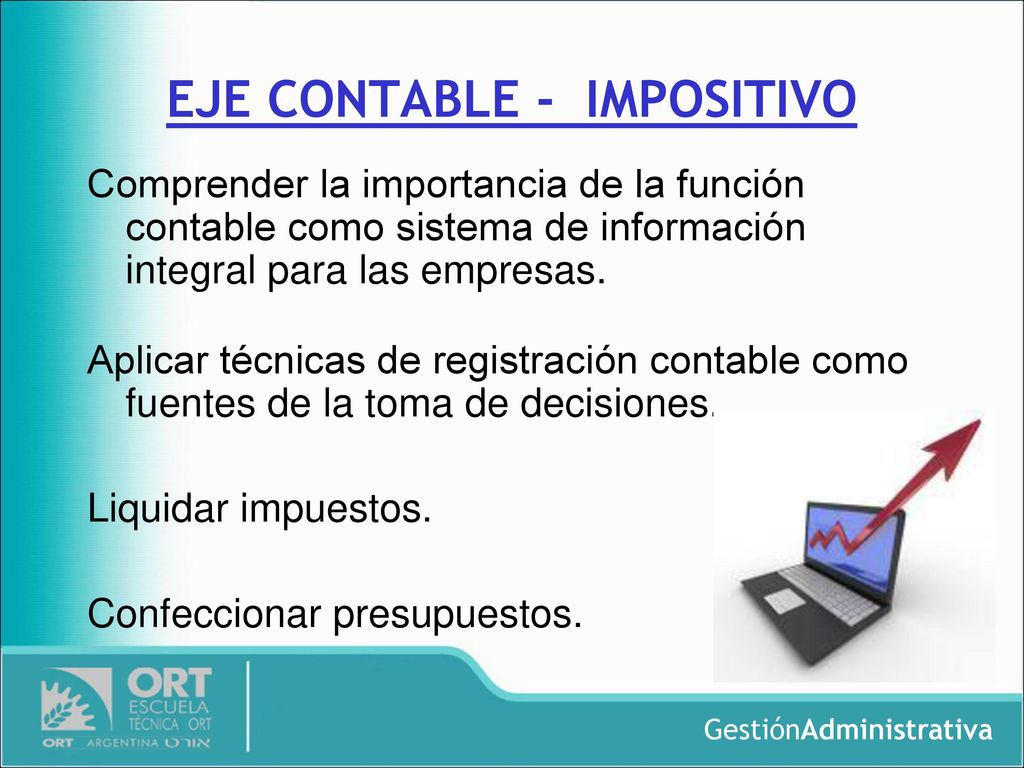 EJE CONTABLE - IMPOSITIVO

Comprender la importancia de la función contable como sistema de información integral para las empresas.

Aplicar técnicas de registración contable como fuentes de la toma de decisiones.

Liquidar impuestos.

Confeccionar presupuestos.

ORT
ESCUELA
TÉCNICA ORT
ORT ARGENTINA אורט

GestiónAdministrativa